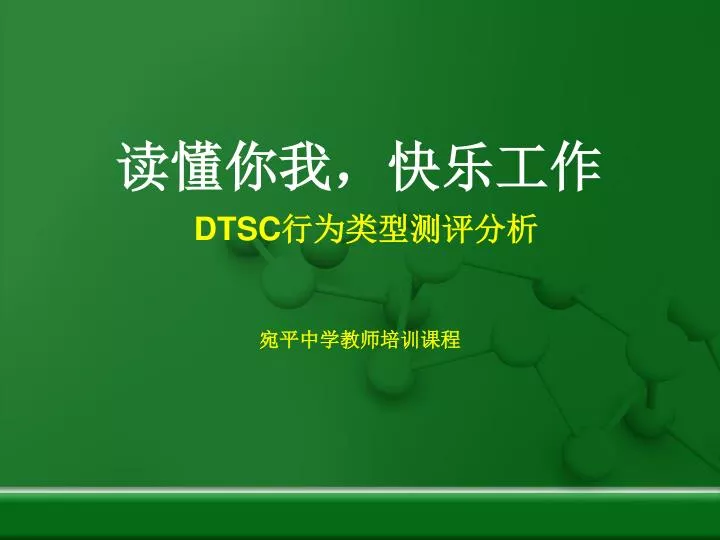 读懂你我，快乐工作

DTSC行为类型测评分析

宛平中学教师培训课程